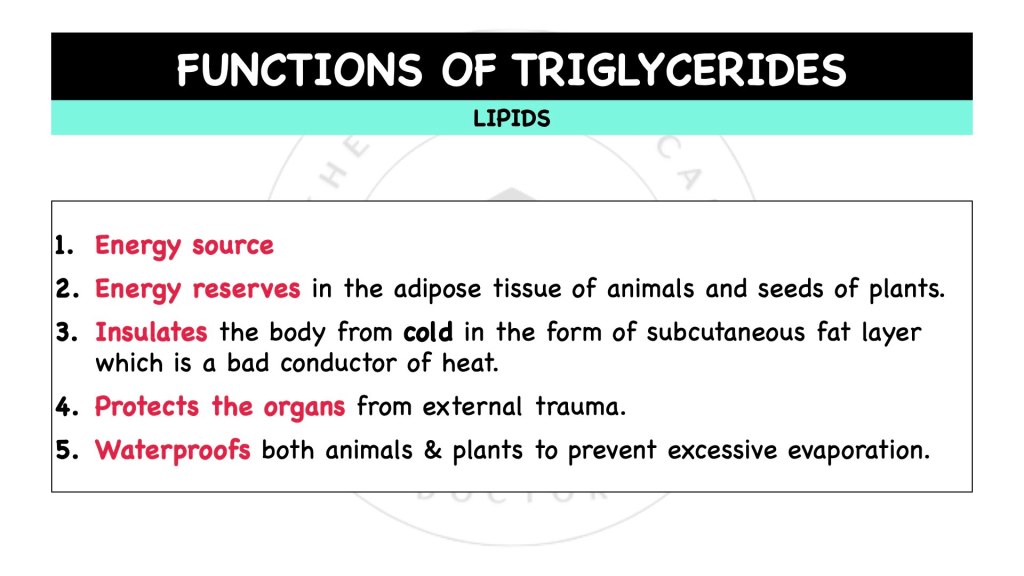 FUNCTIONS OF TRIGLYCERIDES

LIPIDS

1. Energy source
2. Energy reserves in the adipose tissue of animals and seeds of plants.
3. Insulates the body from cold in the form of subcutaneous fat layer which is a bad conductor of heat.
4. Protects the organs from external trauma.
5. Waterproofs both animals & plants to prevent excessive evaporation.